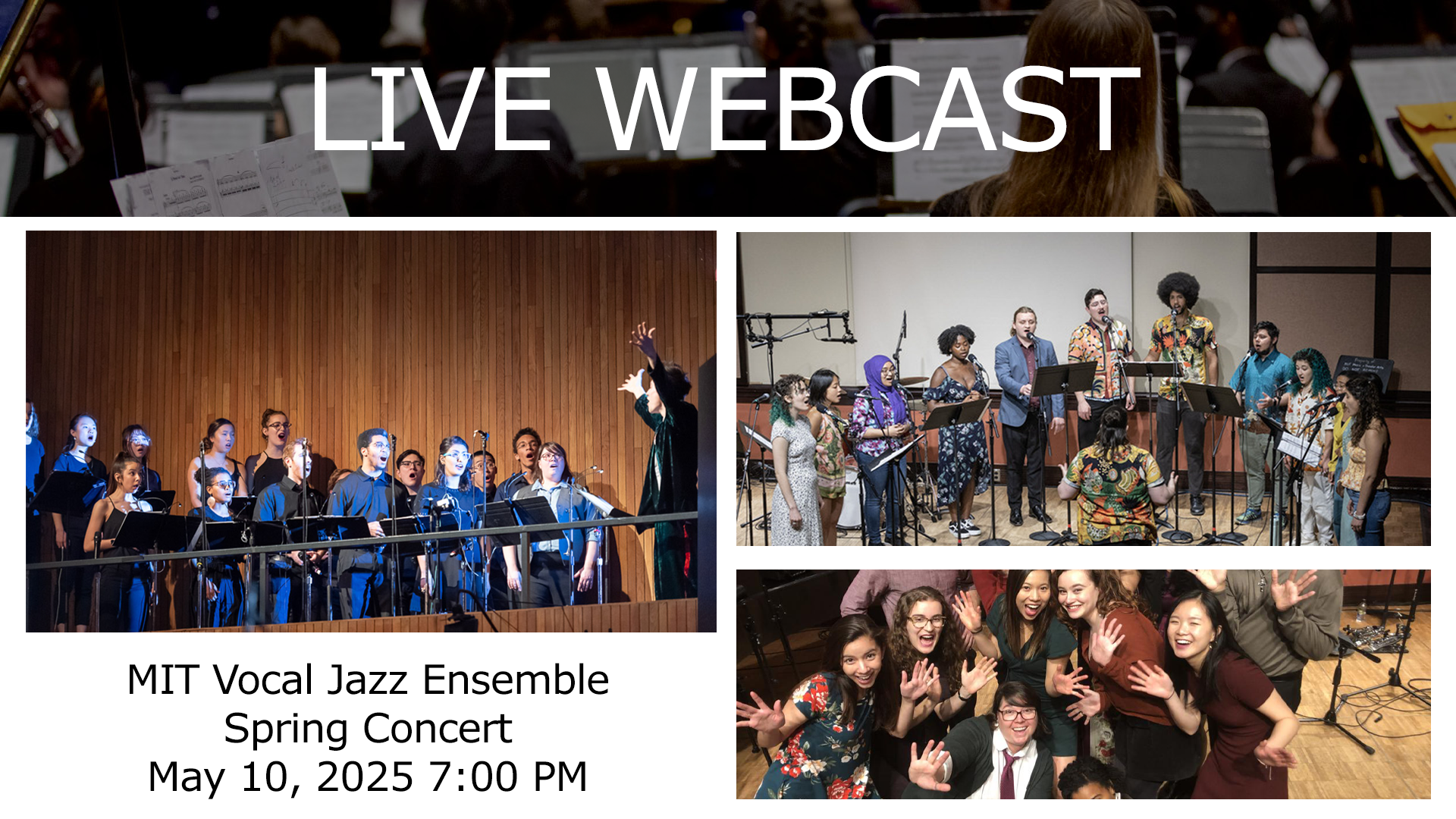 LIVE WEBCAST

MIT Vocal Jazz Ensemble
Spring Concert
May 10, 2025 7:00 PM